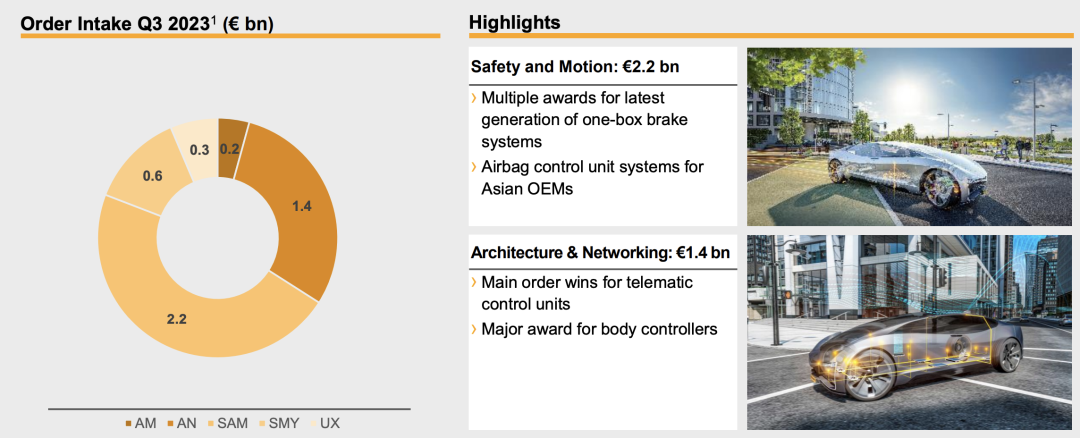 Order Intake Q3 2023$^1$ (€ bn)

0.3
0.2
0.6
1.4
2.2

AM AN SAM SMY UX

Highlights

Safety and Motion: €2.2 bn

› Multiple awards for latest generation of one-box brake systems

› Airbag control unit systems for Asian OEMs

Architecture & Networking: €1.4 bn

› Main order wins for telematic control units

› Major award for body controllers